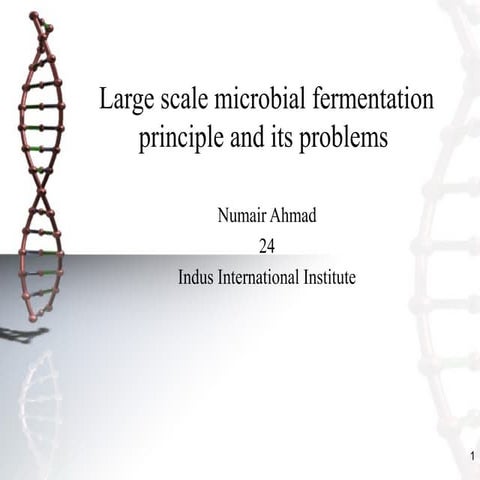 Large scale microbial fermentation principle and its problems

Numair Ahmad
24
Indus International Institute

1